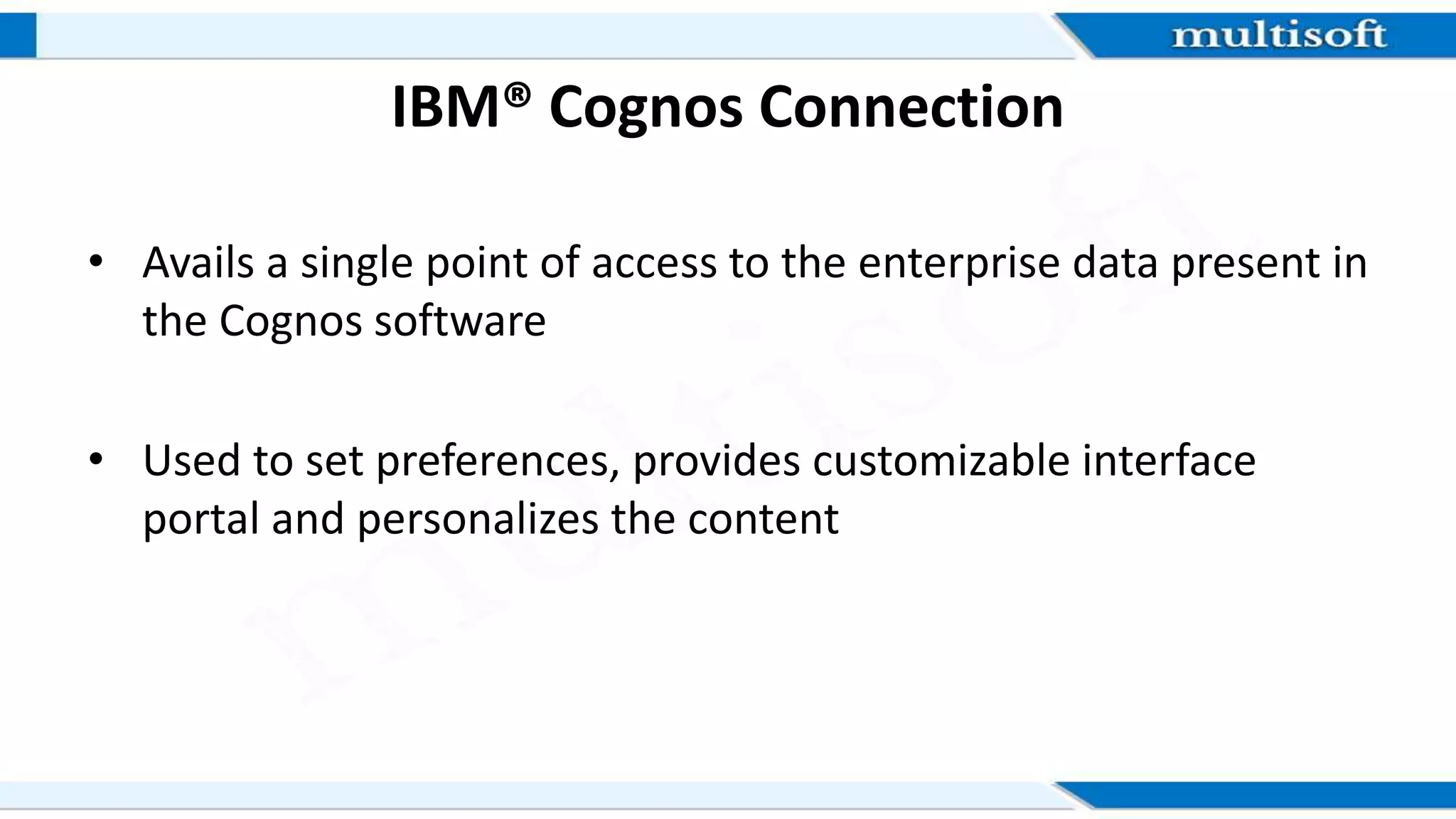 multisoft

IBM® Cognos Connection

• Avails a single point of access to the enterprise data present in the Cognos software

• Used to set preferences, provides customizable interface portal and personalizes the content

multisoft